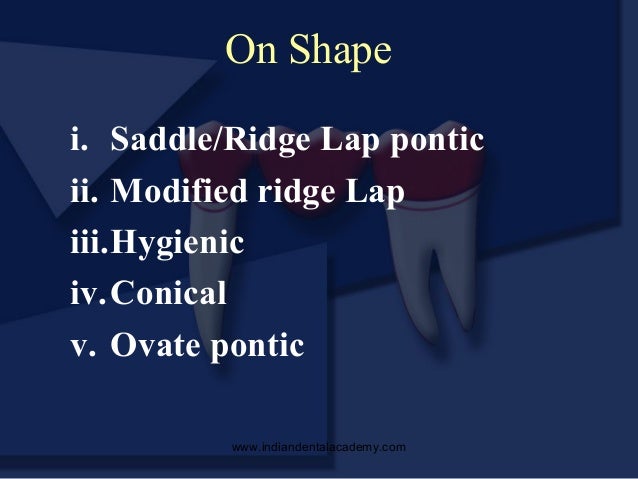 On Shape

i. Saddle/Ridge Lap pontic
ii. Modified ridge Lap
iii. Hygienic
iv. Conical
v. Ovate pontic

www.indiandentalacademy.com